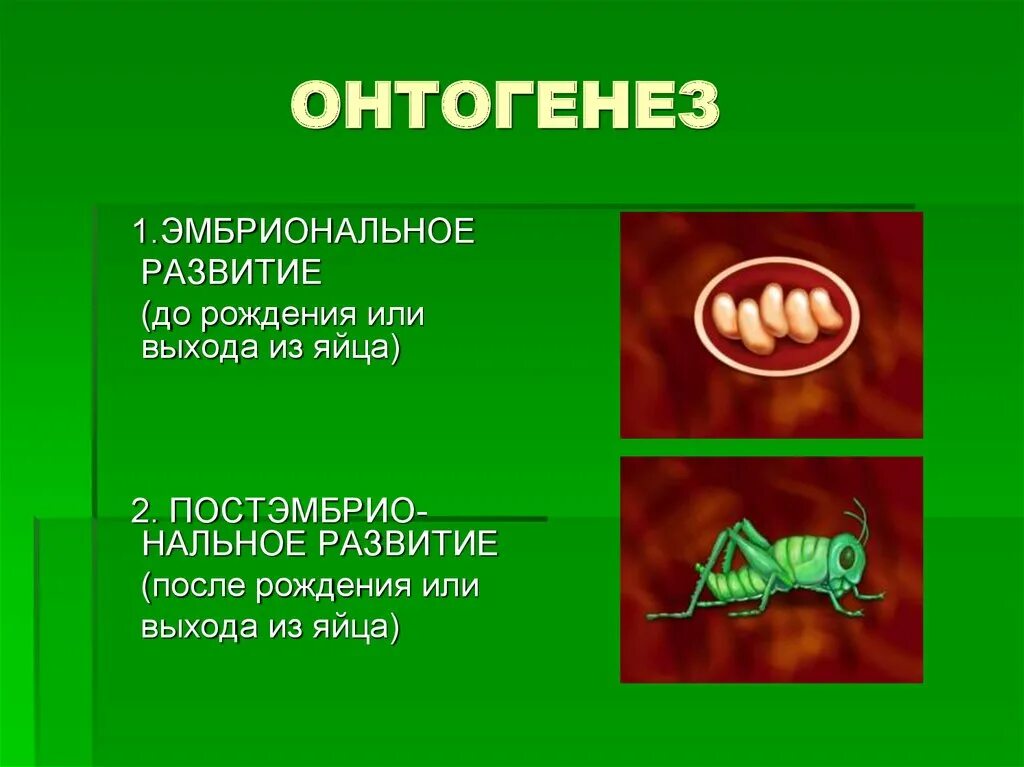 ОНТОГЕНЕЗ

1.ЭМБРИОНАЛЬНОЕ РАЗВИТИЕ
(до рождения или выхода из яйца)

2. ПОСТЭМБРИОНАЛЬНОЕ РАЗВИТИЕ
(после рождения или выхода из яйца)